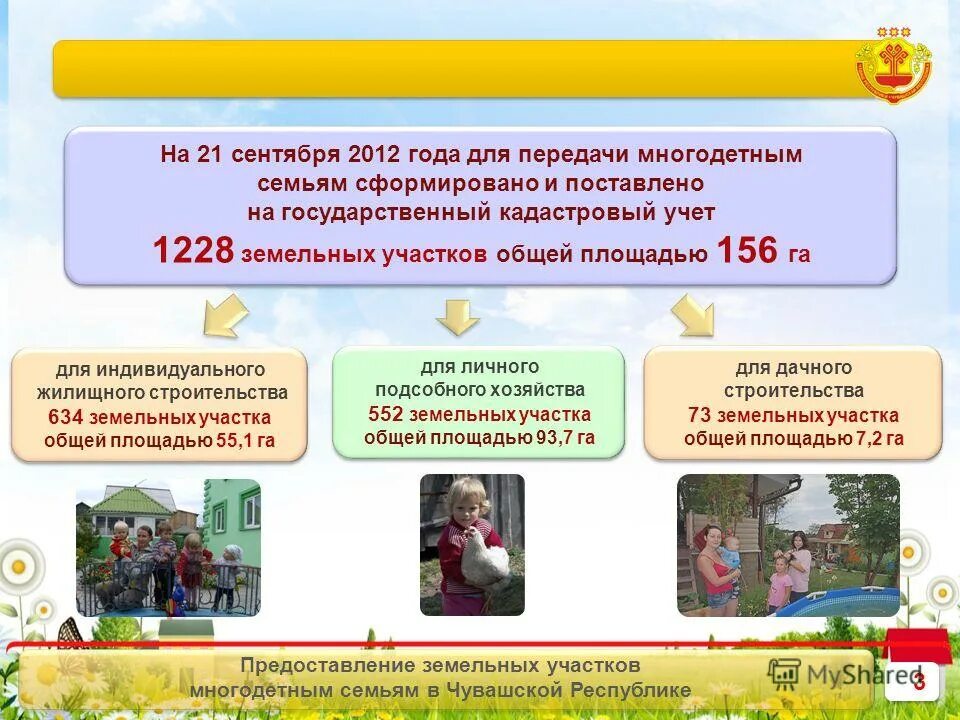 На 21 сентября 2012 года для передачи многодетным семьям сформировано и поставлено на государственный кадастровый учет

1228 земельных участков общей площадью 156 га

для индивидуального жилищного строительства
634 земельных участка
общей площадью 55,1 га

для личного подсобного хозяйства
552 земельных участка
общей площадью 93,7 га

для дачного строительства
73 земельных участка
общей площадью 7,2 га

Предоставление земельных участков многодетным семьям в Чувашской Республике

MyShared

8